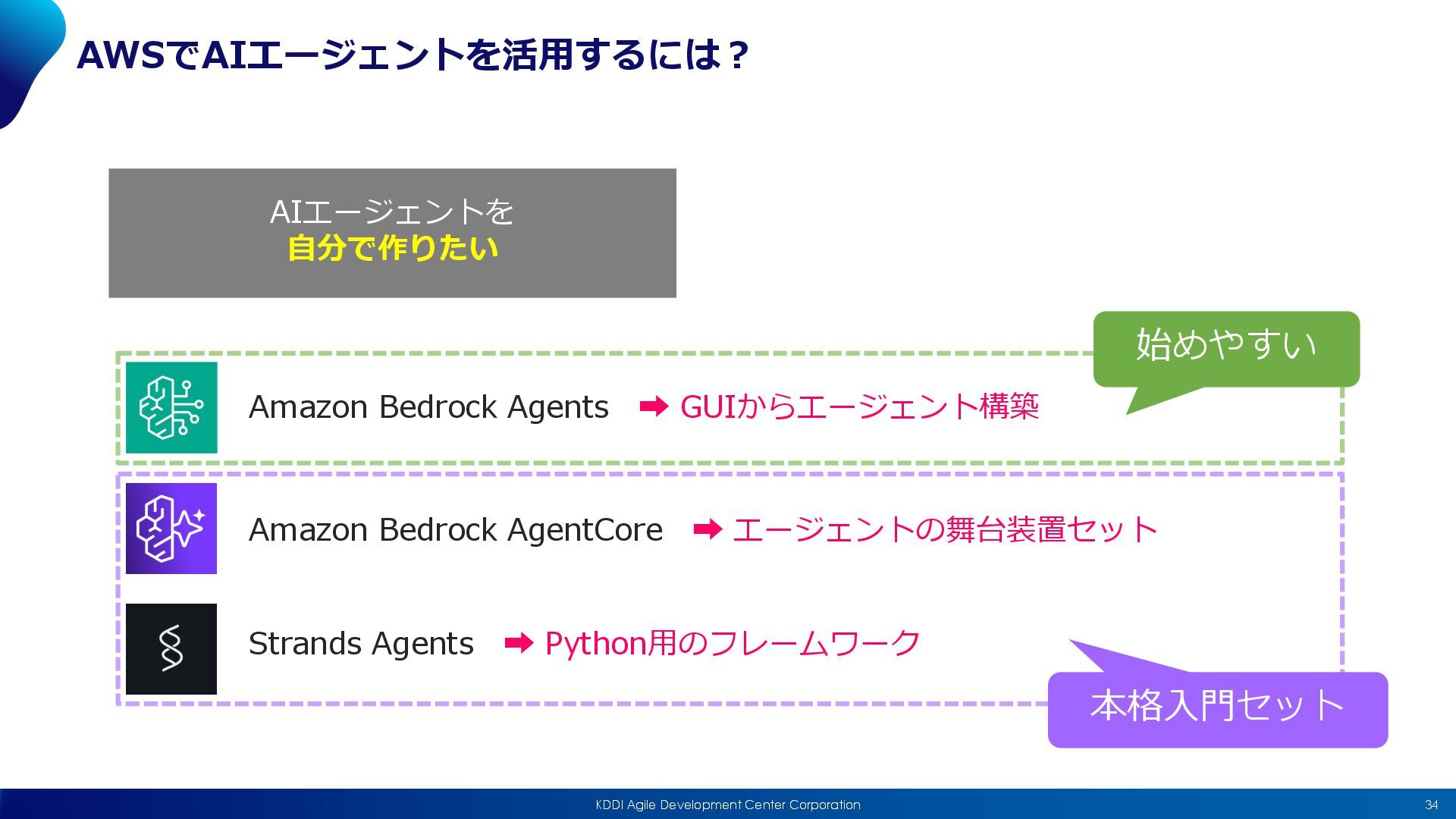 AWSでAIエージェントを活用するには？

AIエージェントを
自分で作りたい

始めやすい

Amazon Bedrock Agents ➡ GUIからエージェント構築

Amazon Bedrock AgentCore ➡ エージェントの舞台装置セット

Strands Agents ➡ Python用のフレームワーク

本格入門セット

KDDI Agile Development Center Corporation

34